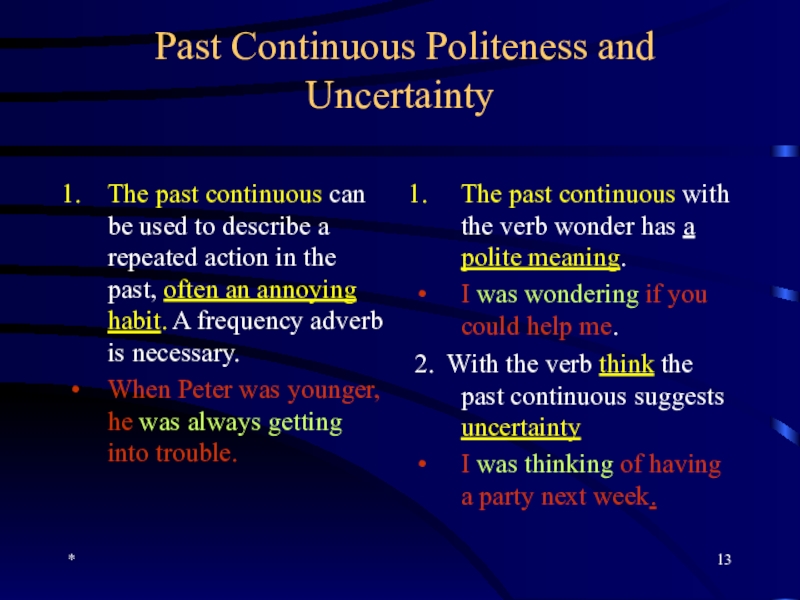 Past Continuous Politeness and Uncertainty

1. The past continuous can be used to describe a repeated action in the past, often an annoying habit. A frequency adverb is necessary.

• When Peter was younger, he was always getting into trouble.

1. The past continuous with the verb wonder has a polite meaning.

• I was wondering if you could help me.

2. With the verb think the past continuous suggests uncertainty

• I was thinking of having a party next week.

*

13